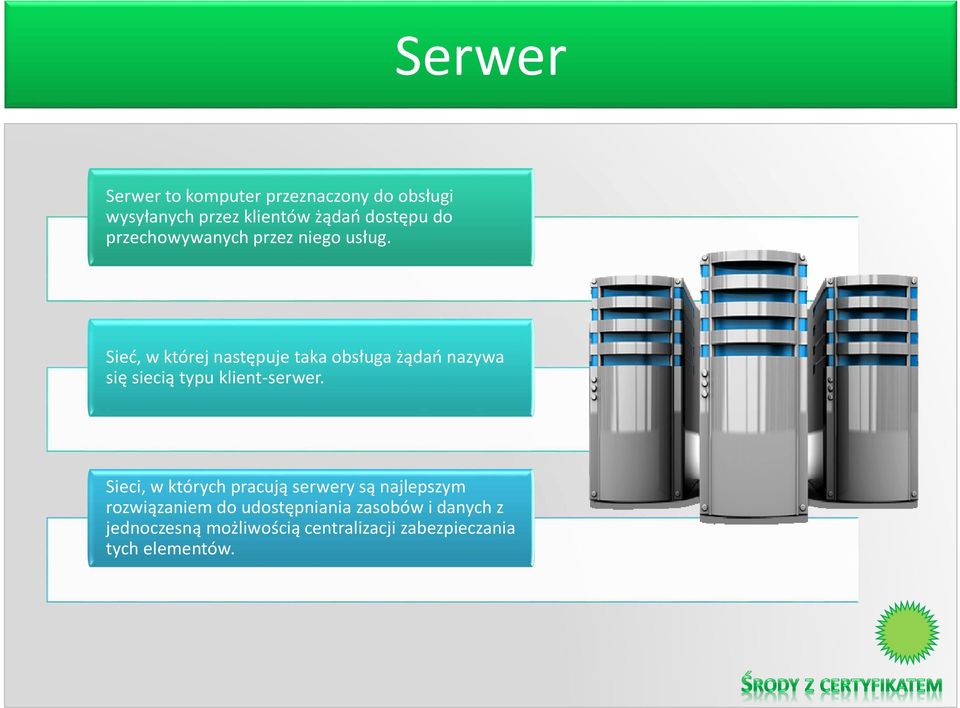 Serwer

Serwer to komputer przeznaczony do obsługi wysyłanych przez klientów żądań dostępu do przechowywanych przez niego usług.

Sieć, w której następuje taka obsługa żądań nazywa się siecią typu klient-serwer.

Sieci, w których pracują serwery są najlepszym rozwiązaniem do udostępniania zasobów i danych z jednoczesną możliwością centralizacji zabezpieczania tych elementów.

ŚRODY Z CERTYFIKATEM